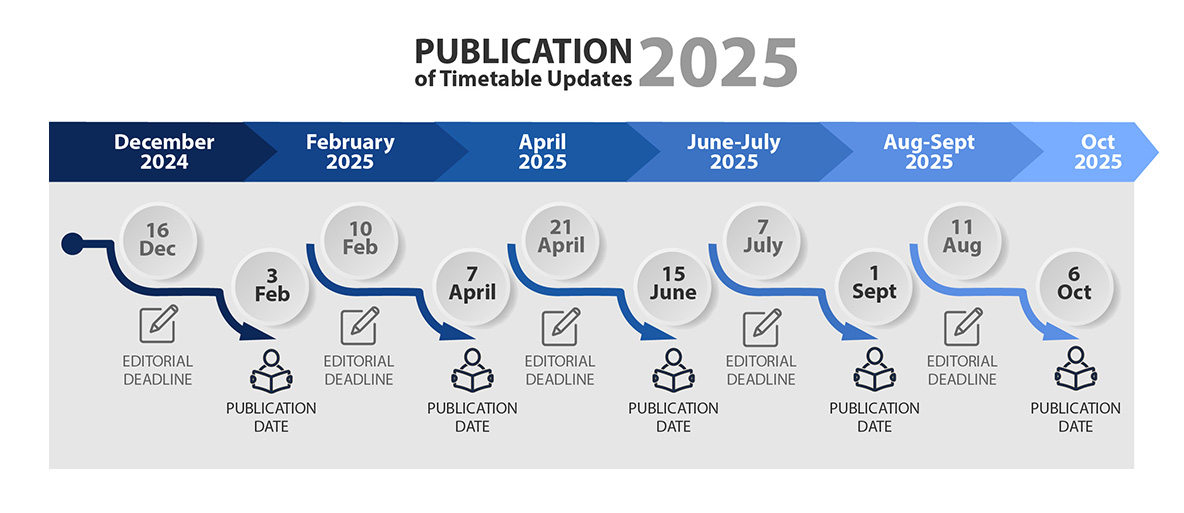 PUBLICATION of Timetable Updates 2025

December 2024
February 2025
April 2025
June-July 2025
Aug-Sept 2025
Oct 2025

16 Dec
EDITORIAL DEADLINE
3 Feb
PUBLICATION DATE

10 Feb
EDITORIAL DEADLINE
7 April
PUBLICATION DATE

21 April
EDITORIAL DEADLINE
15 June
PUBLICATION DATE

7 July
EDITORIAL DEADLINE
1 Sept
PUBLICATION DATE

11 Aug
EDITORIAL DEADLINE
6 Oct
PUBLICATION DATE